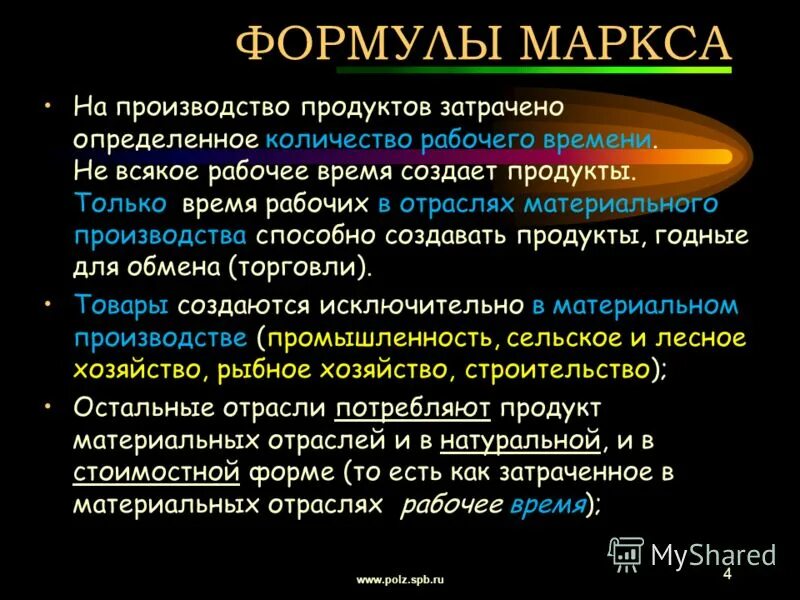 ФОРМУЛЫ МАРКСА

• На производство продуктов затрачено определенное количество рабочего времени. Не всякое рабочее время создает продукты. Только время рабочих в отраслях материального производства способно создавать продукты, годные для обмена (торговли).

• Товары создаются исключительно в материальном производстве (промышленность, сельское и лесное хозяйство, рыбное хозяйство, строительство);

• Остальные отрасли потребляют продукт материальных отраслей и в натуральной, и в стоимостной форме (то есть как затраченное в материальных отраслях рабочее время);

MyShared

www.polz.spb.ru

4